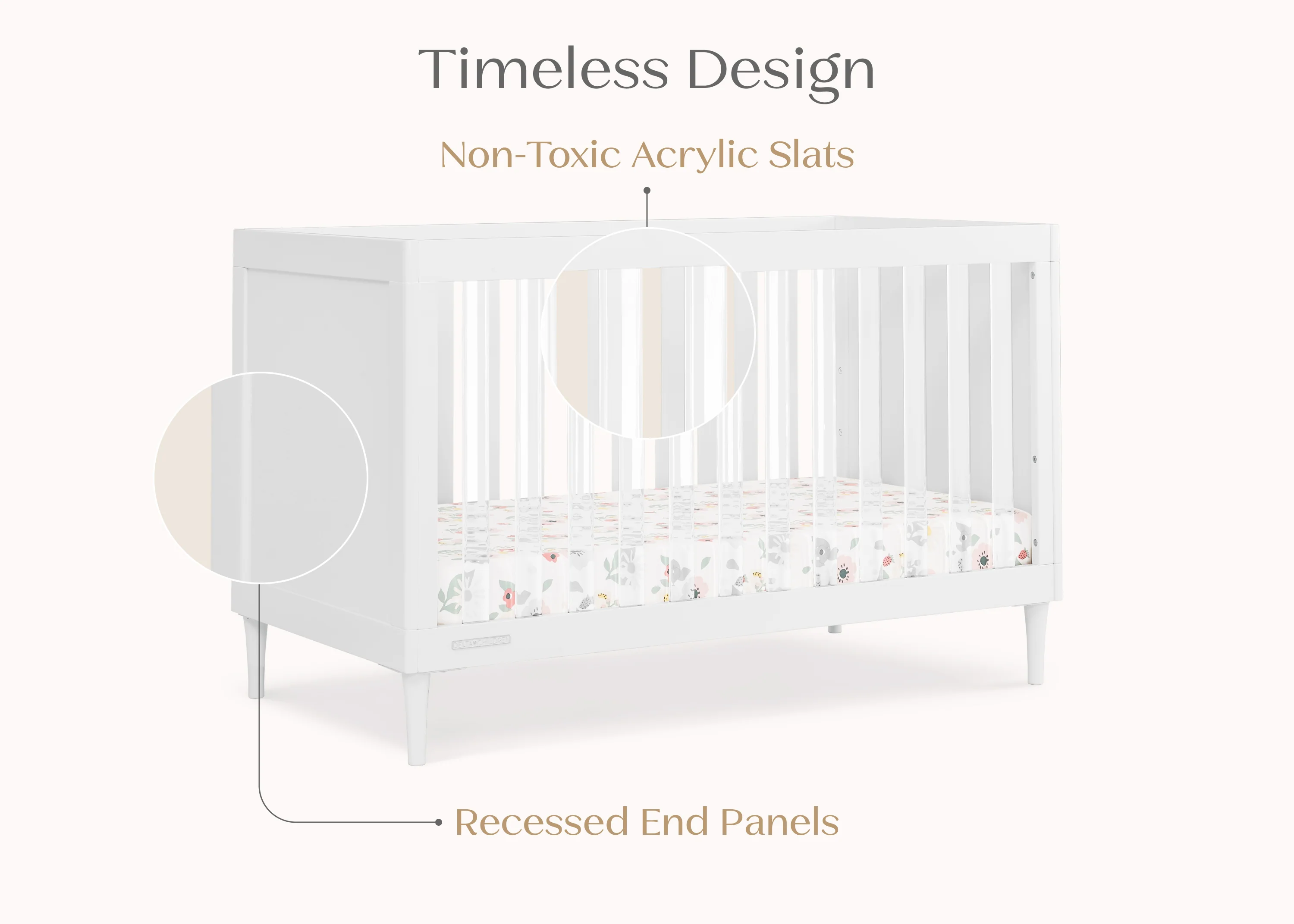 Timeless Design

Non-Toxic Acrylic Slats

Recessed End Panels